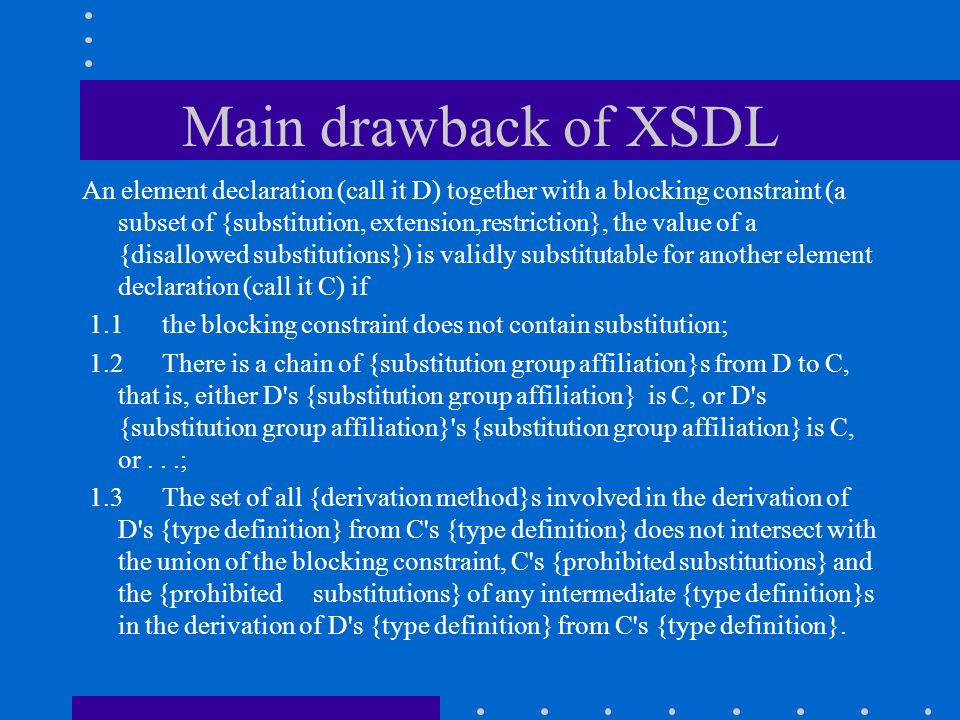 Main drawback of XSDL

An element declaration (call it D) together with a blocking constraint (a subset of {substitution, extension,restriction}, the value of a {disallowed substitutions}) is validly substitutable for another element declaration (call it C) if

1.1 the blocking constraint does not contain substitution;

1.2 There is a chain of {substitution group affiliation}s from D to C, that is, either D's {substitution group affiliation} is C, or D's {substitution group affiliation}'s {substitution group affiliation} is C, or . . .;

1.3 The set of all {derivation method}s involved in the derivation of D's {type definition} from C's {type definition} does not intersect with the union of the blocking constraint, C's {prohibited substitutions} and the {prohibited substitutions} of any intermediate {type definition}s in the derivation of D's {type definition} from C's {type definition}.